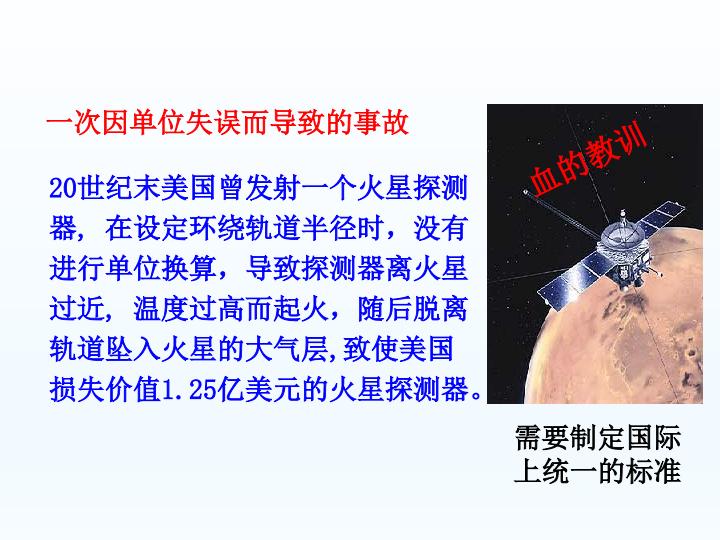 一次因单位失误而导致的事故

20世纪末美国曾发射一个火星探测器，在设定环绕轨道半径时，没有进行单位换算，导致探测器离火星过近，温度过高而起火，随后脱离轨道坠入火星的大气层,致使美国损失价值1.25亿美元的火星探测器。

血的教训

需要制定国际上统一的标准